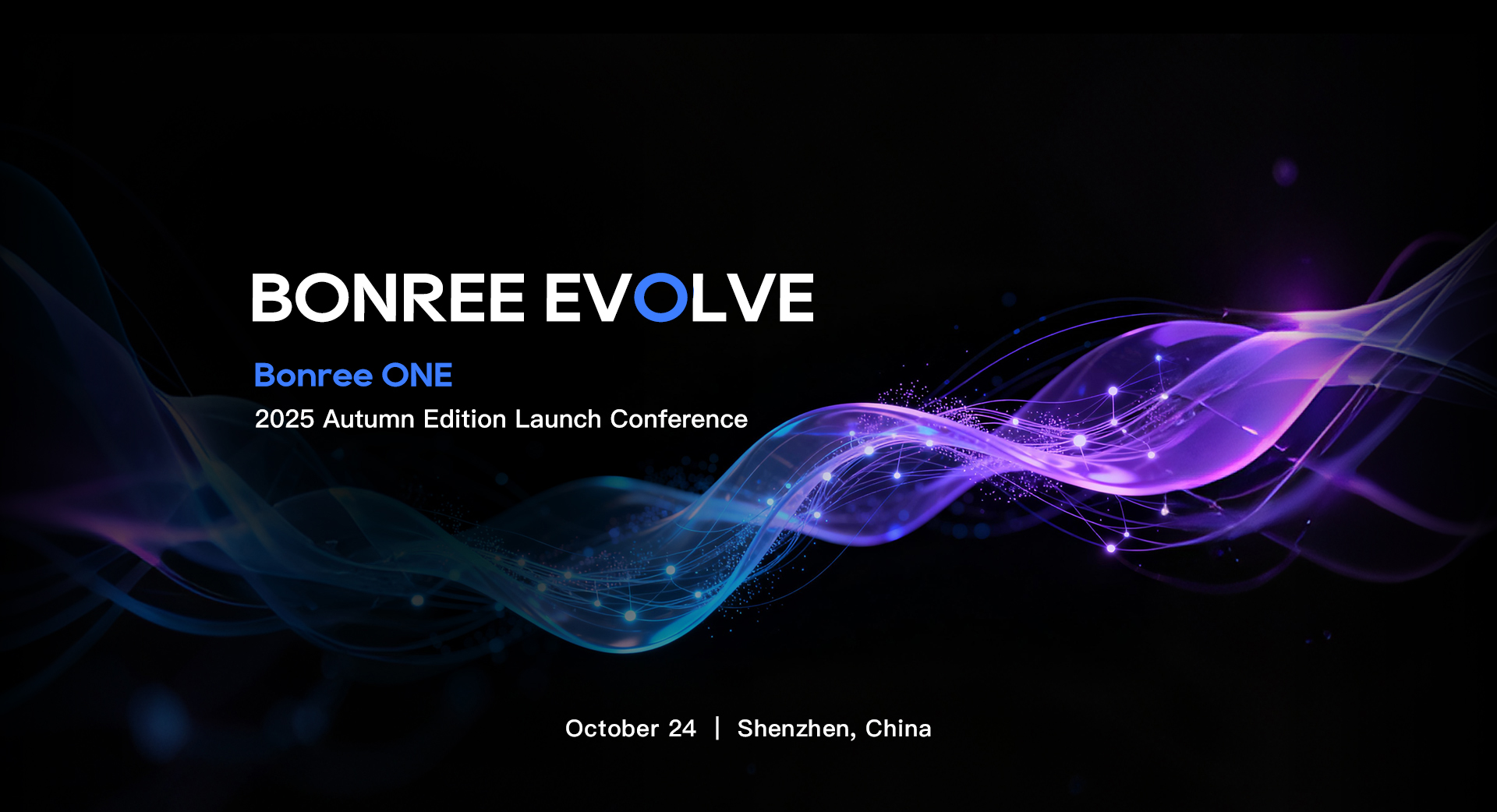 BONREE EVOLVE

Bonree ONE

2025 Autumn Edition Launch Conference

October 24 | Shenzhen, China